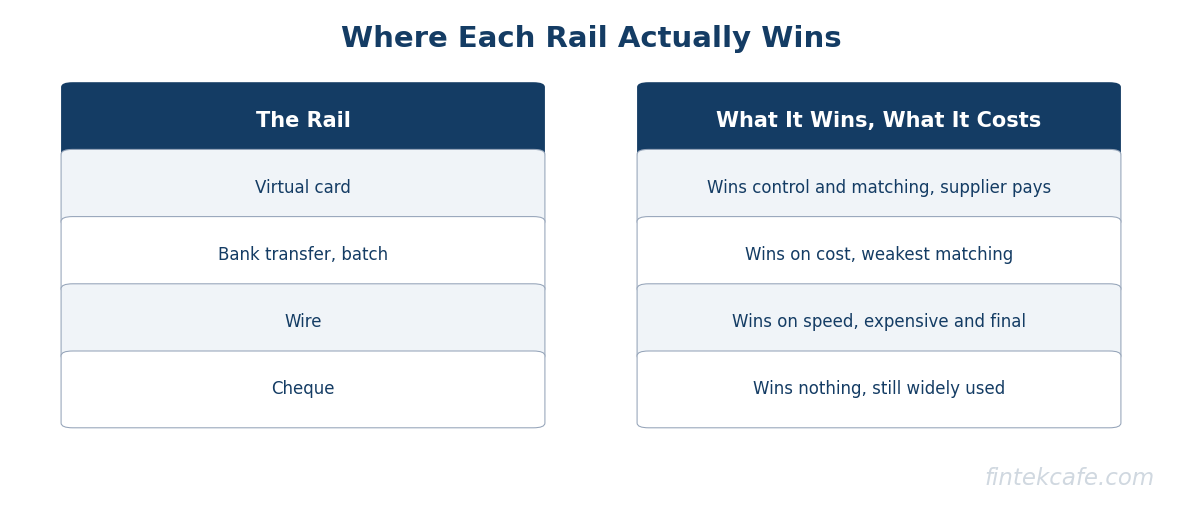 Where Each Rail Actually Wins

| The Rail | What It Wins, What It Costs |
|---|---|
| Virtual card | Wins control and matching, supplier pays |
| Bank transfer, batch | Wins on cost, weakest matching |
| Wire | Wins on speed, expensive and final |
| Cheque | Wins nothing, still widely used |

fintekcafe.com